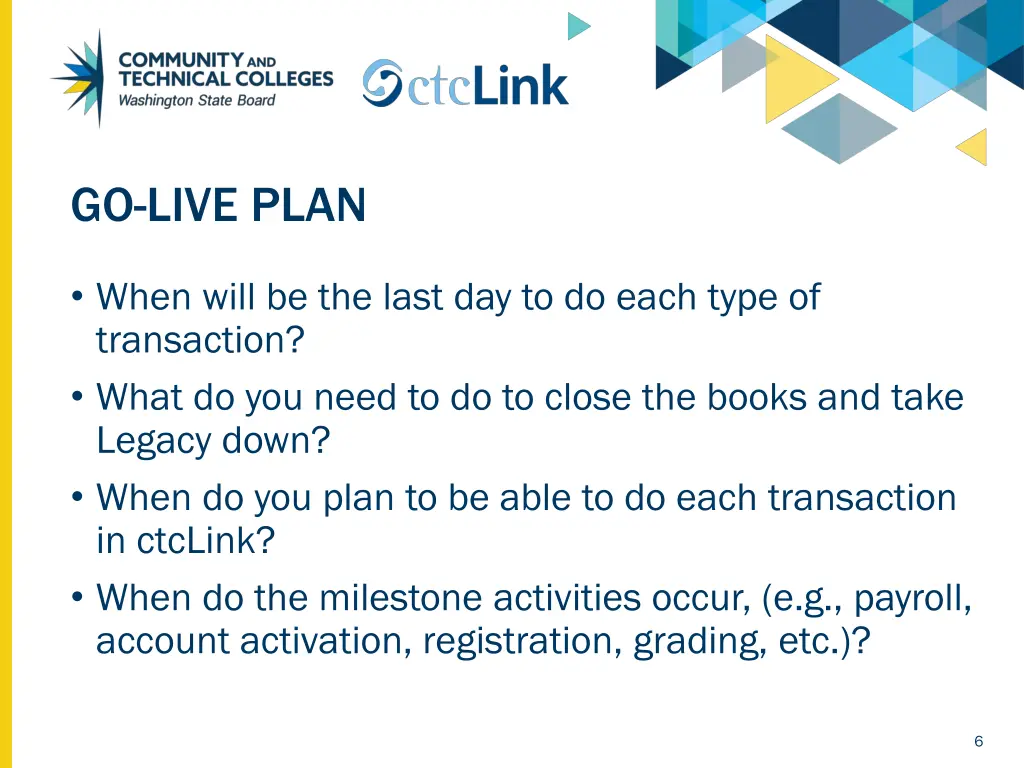 COMMUNITY AND TECHNICAL COLLEGES
Washington State Board

ctcLink

GO-LIVE PLAN

• When will be the last day to do each type of transaction?
• What do you need to do to close the books and take Legacy down?
• When do you plan to be able to do each transaction in ctcLink?
• When do the milestone activities occur, (e.g., payroll, account activation, registration, grading, etc.)?

6